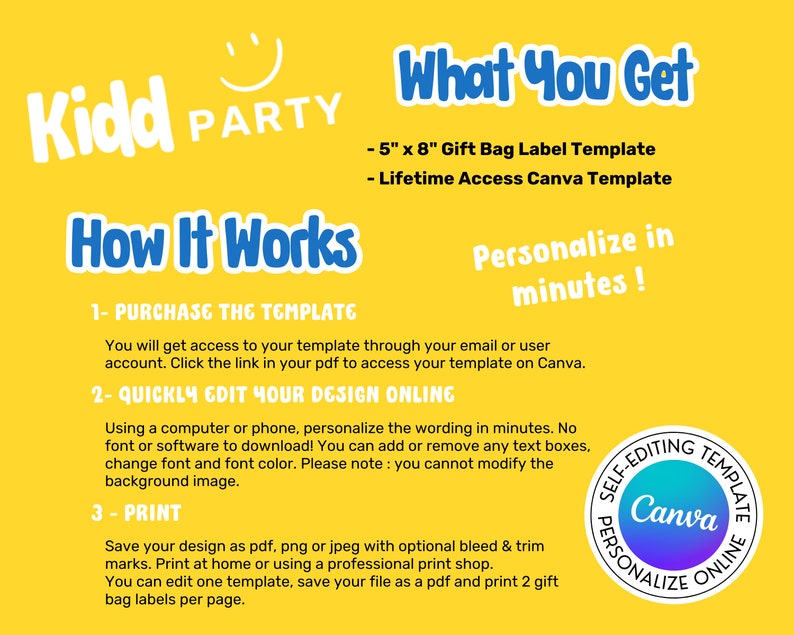 Kidd PARTY

What You Get

- 5" x 8" Gift Bag Label Template
- Lifetime Access Canva Template

How It Works

Personalize in minutes !

1- PURCHASE THE TEMPLATE

You will get access to your template through your email or user account. Click the link in your pdf to access your template on Canva.

2- QUICKLY EDIT YOUR DESIGN ONLINE

Using a computer or phone, personalize the wording in minutes. No font or software to download! You can add or remove any text boxes, change font and font color. Please note : you cannot modify the background image.

3 - PRINT

Save your design as pdf, png or jpeg with optional bleed & trim marks. Print at home or using a professional print shop.
You can edit one template, save your file as a pdf and print 2 gift bag labels per page.

SELF-EDITING TEMPLATE
Canva
PERSONALIZE ONLINE